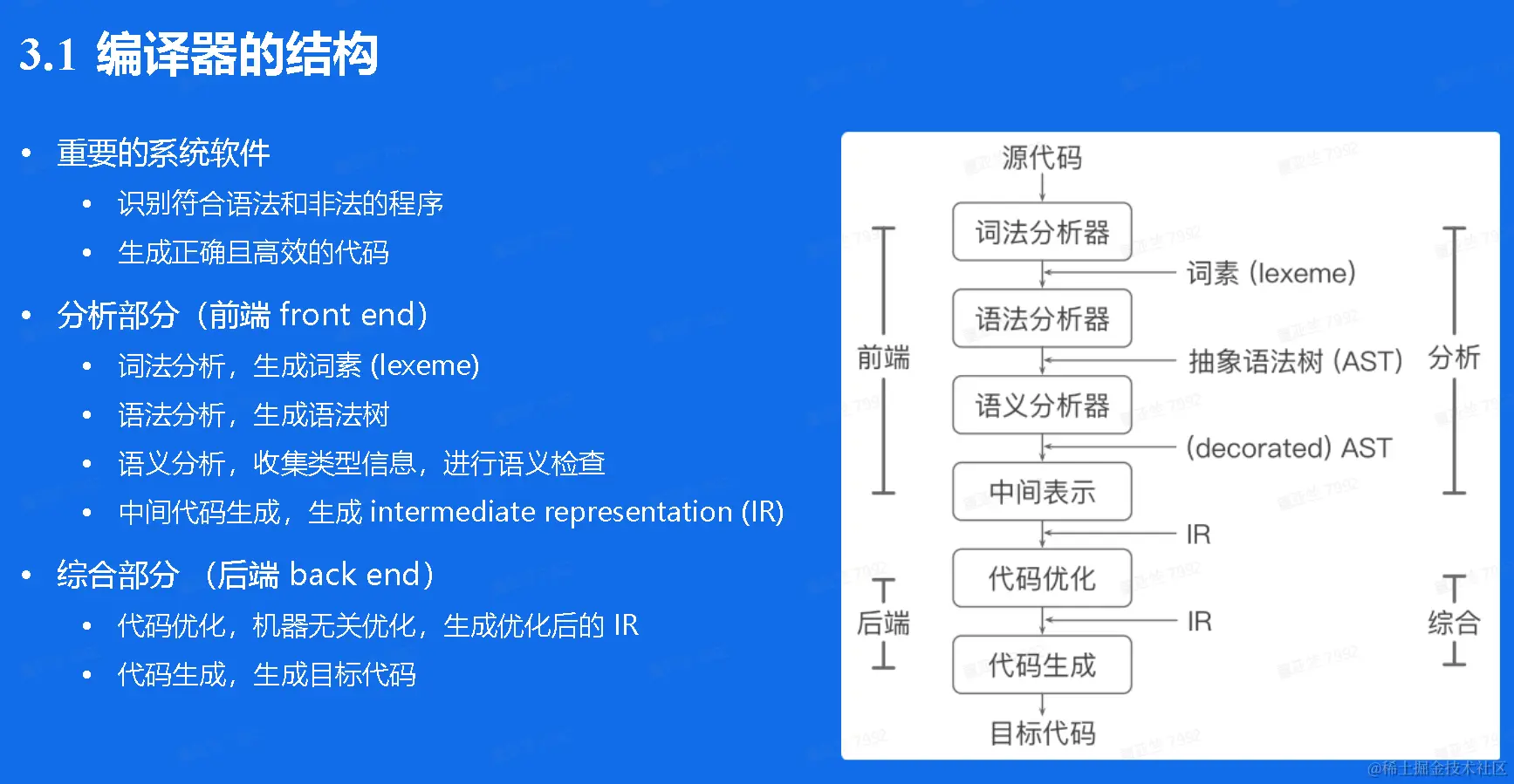 3.1 编译器的结构

• 重要的系统软件
  • 识别符合语法和非法的程序
  • 生成正确且高效的代码
• 分析部分（前端 front end）
  • 词法分析，生成词素 (lexeme)
  • 语法分析，生成语法树
  • 语义分析，收集类型信息，进行语义检查
  • 中间代码生成，生成 intermediate representation (IR)
• 综合部分 （后端 back end）
  • 代码优化，机器无关优化，生成优化后的 IR
  • 代码生成，生成目标代码

源代码
词法分析器
词素 (lexeme)
语法分析器
抽象语法树 (AST)
语义分析器
(decorated) AST
中间表示
IR
代码优化
IR
代码生成
目标代码
前端
后端
分析
综合

@稀土掘金技术社区